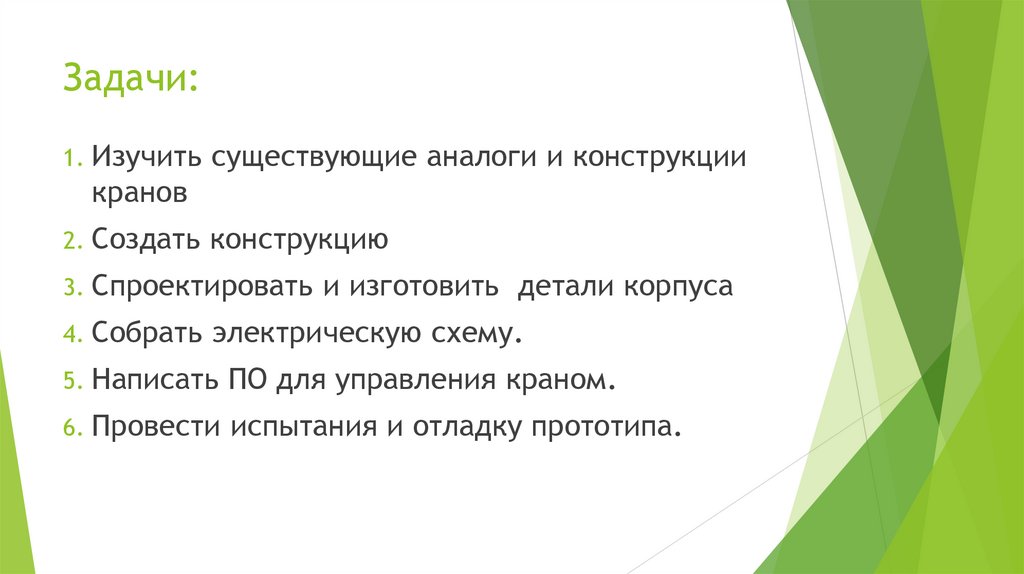 Задачи:

1. Изучить существующие аналоги и конструкции кранов
2. Создать конструкцию
3. Спроектировать и изготовить  детали корпуса
4. Собрать электрическую схему.
5. Написать ПО для управления краном.
6. Провести испытания и отладку прототипа.